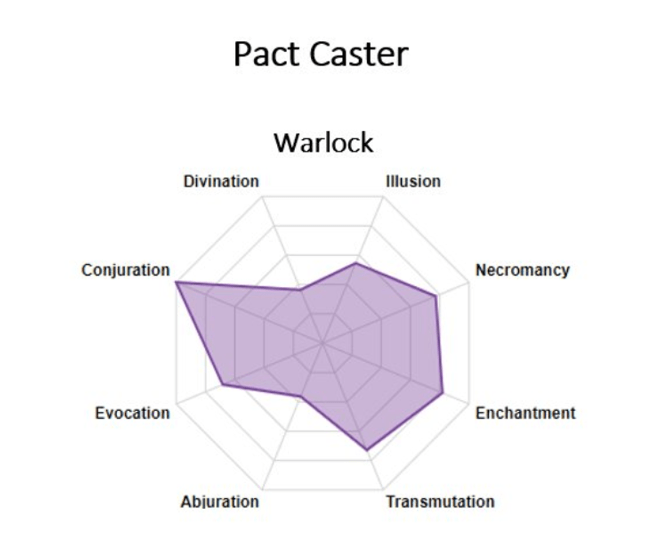 Pact Caster

Warlock

Divination

Illusion

Conjuration

Necromancy

Evocation

Enchantment

Abjuration

Transmutation